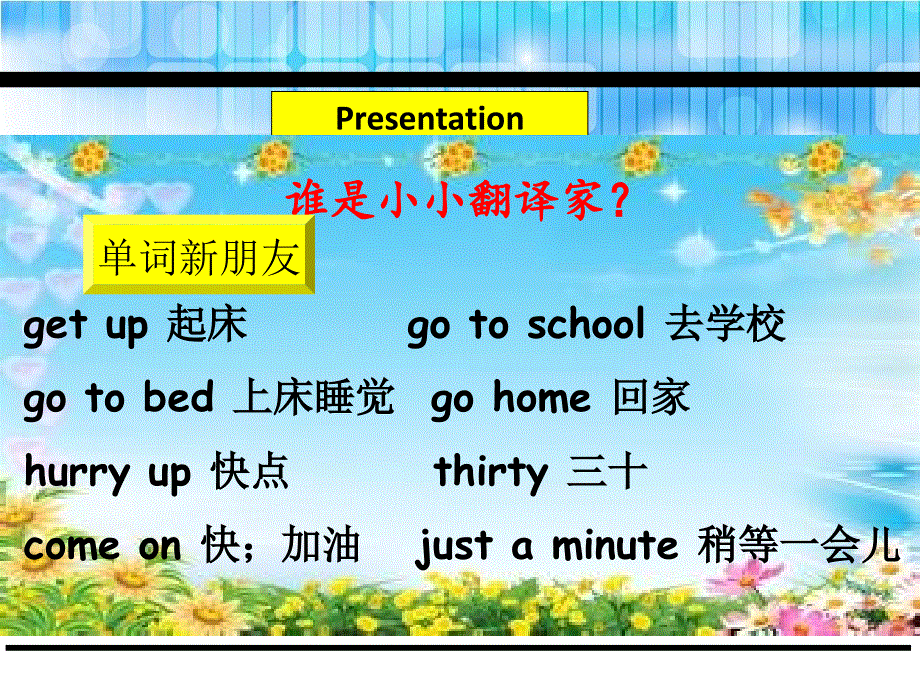 Presentation

谁是小小翻译家？

单词新朋友

get up 起床　go to school 去学校

go to bed 上床睡觉　go home 回家

hurry up 快点　thirty 三十

come on 快；加油　just a minute 稍等一会儿